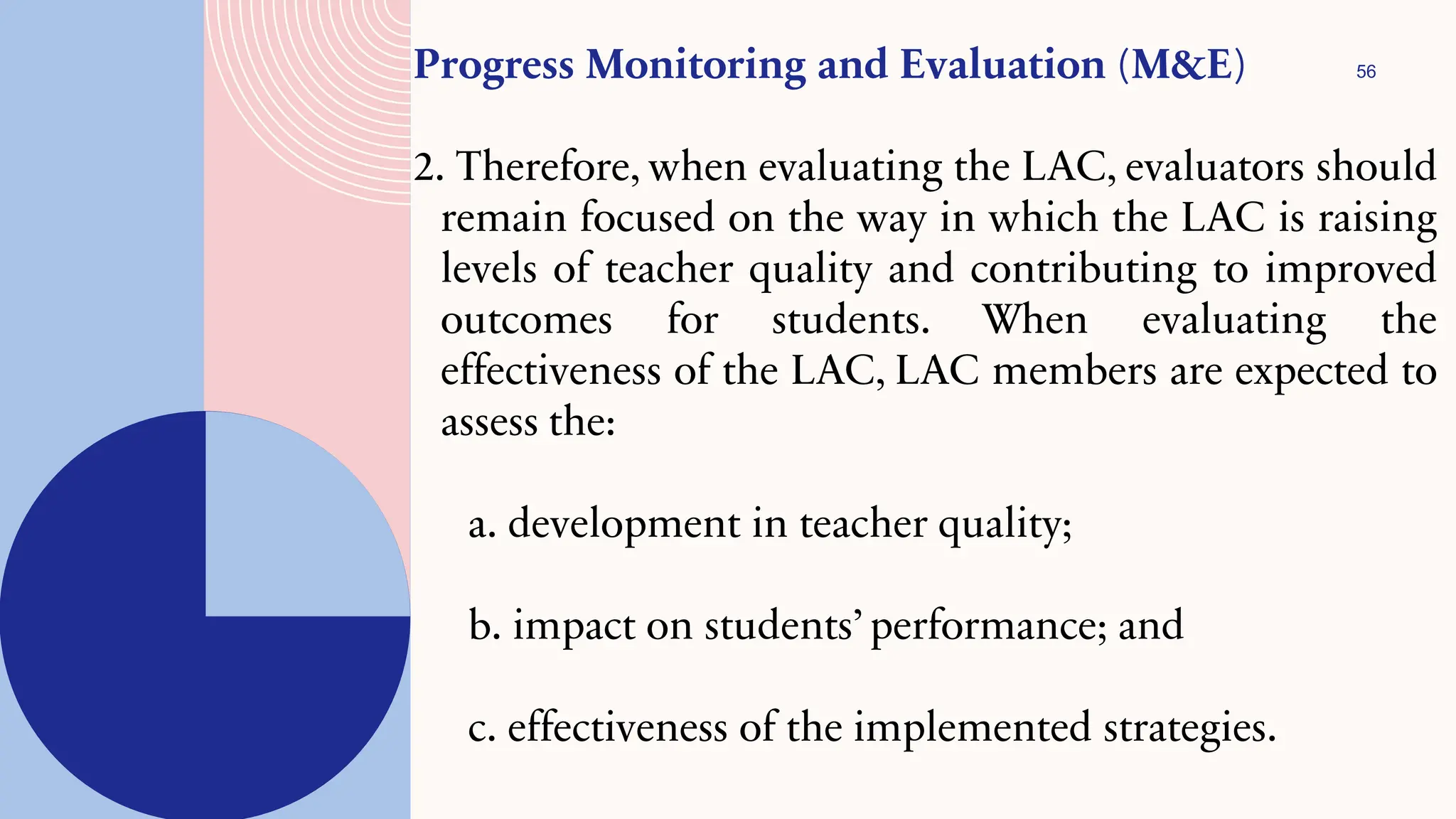 Progress Monitoring and Evaluation (M&E)

56

2. Therefore, when evaluating the LAC, evaluators should remain focused on the way in which the LAC is raising levels of teacher quality and contributing to improved outcomes for students. When evaluating the effectiveness of the LAC, LAC members are expected to assess the:

a. development in teacher quality;

b. impact on students' performance; and

c. effectiveness of the implemented strategies.